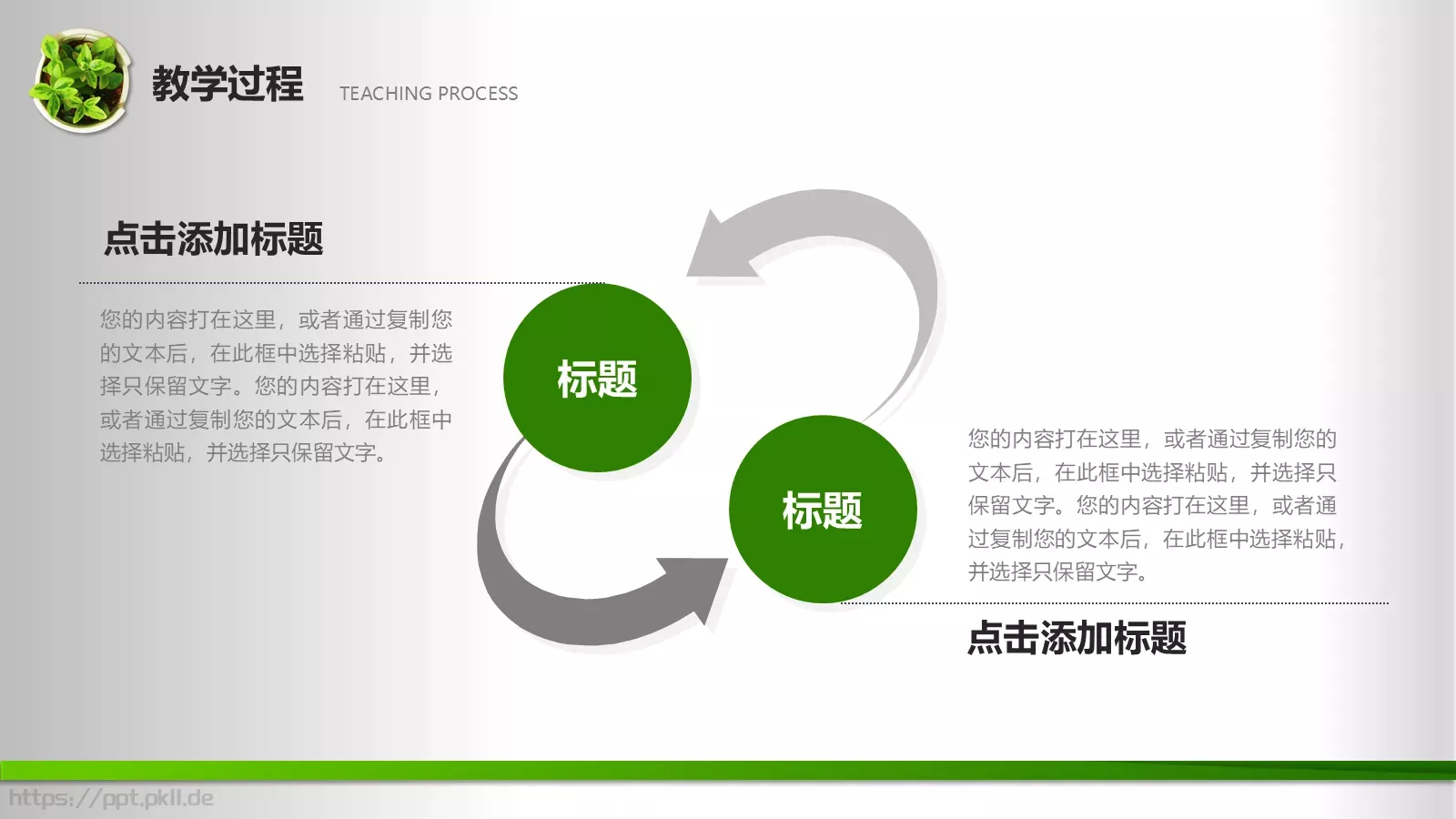 教学过程 TEACHING PROCESS

点击添加标题

您的内容打在这里，或者通过复制您的文本后，在此框中选择粘贴，并选择只保留文字。您的内容打在这里，或者通过复制您的文本后，在此框中选择粘贴，并选择只保留文字。

标题

标题

您的内容打在这里，或者通过复制您的文本后，在此框中选择粘贴，并选择只保留文字。您的内容打在这里，或者通过复制您的文本后，在此框中选择粘贴，并选择只保留文字。

点击添加标题

https://ppt.pkll.de